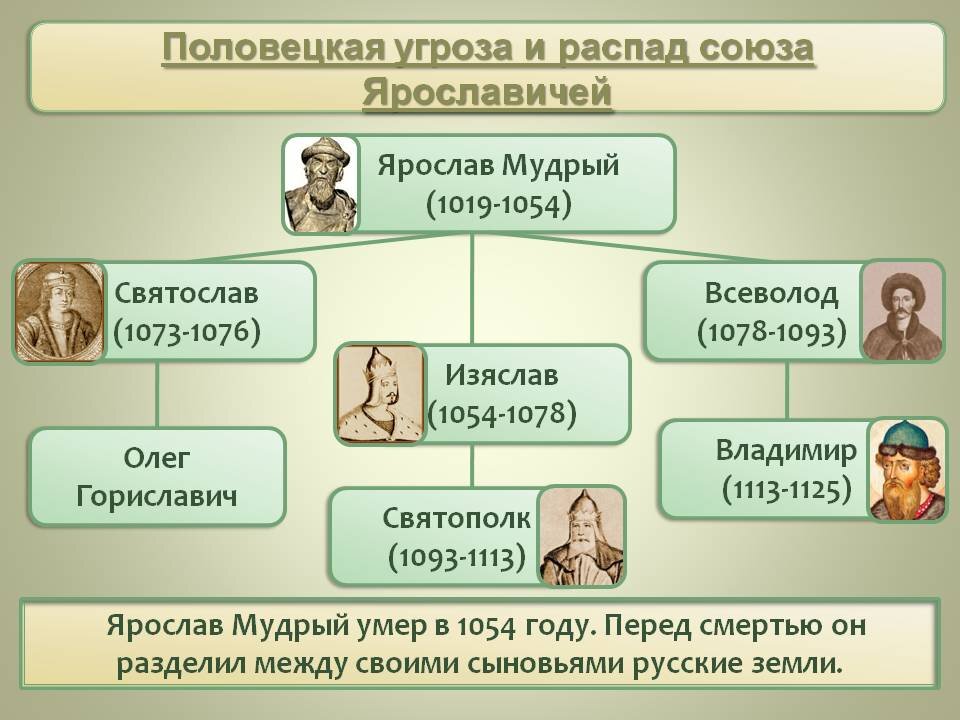 Половецкая угроза и распад союза Ярославичей

Ярослав Мудрый (1019-1054)

Святослав (1073-1076)

Изяслав (1054-1078)

Всеволод (1078-1093)

Олег Гориславич

Святополк (1093-1113)

Владимир (1113-1125)

Ярослав Мудрый умер в 1054 году. Перед смертью он разделил между своими сыновьями русские земли.